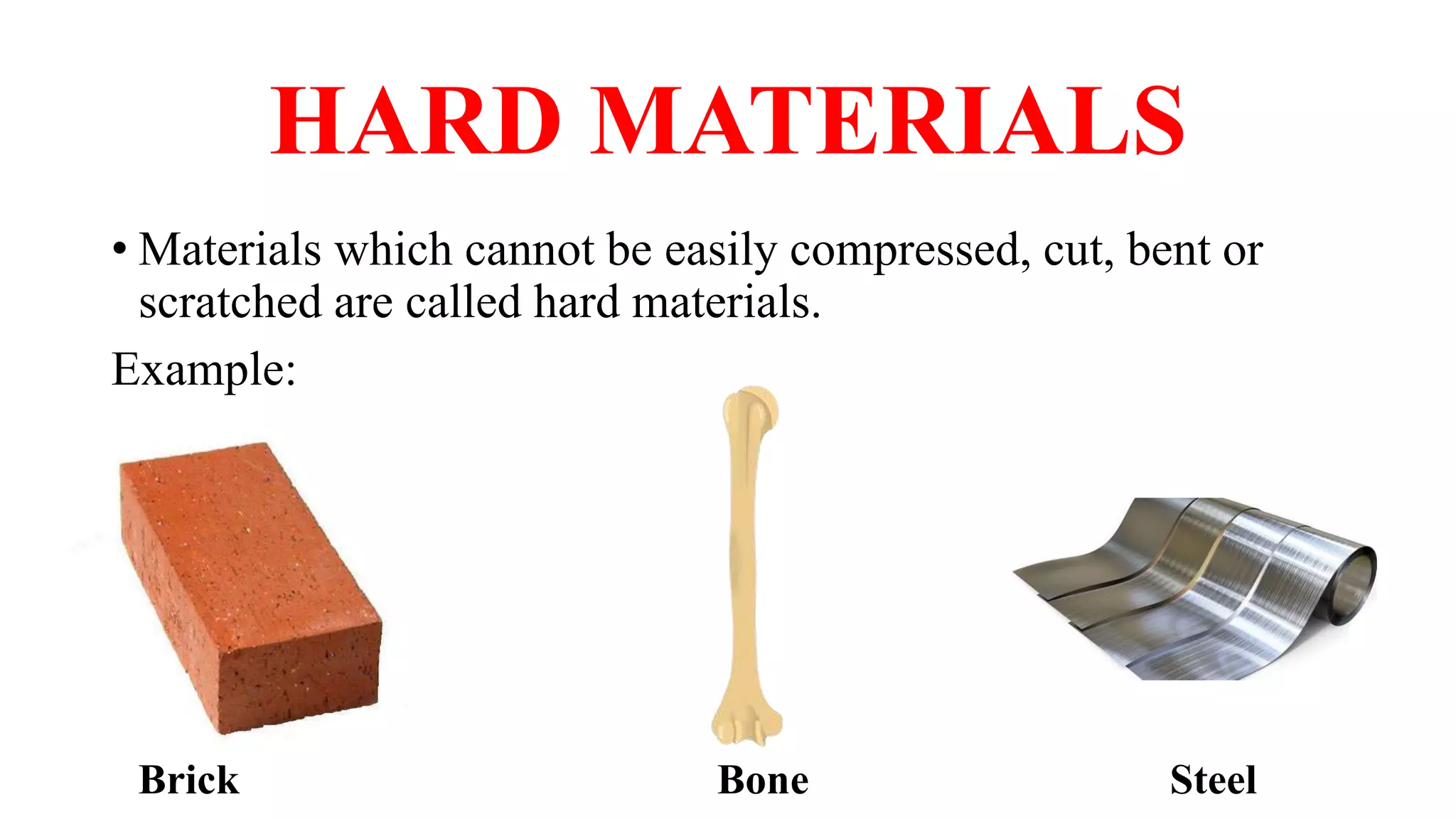 HARD MATERIALS

• Materials which cannot be easily compressed, cut, bent or scratched are called hard materials.

Example:

Brick

Bone

Steel